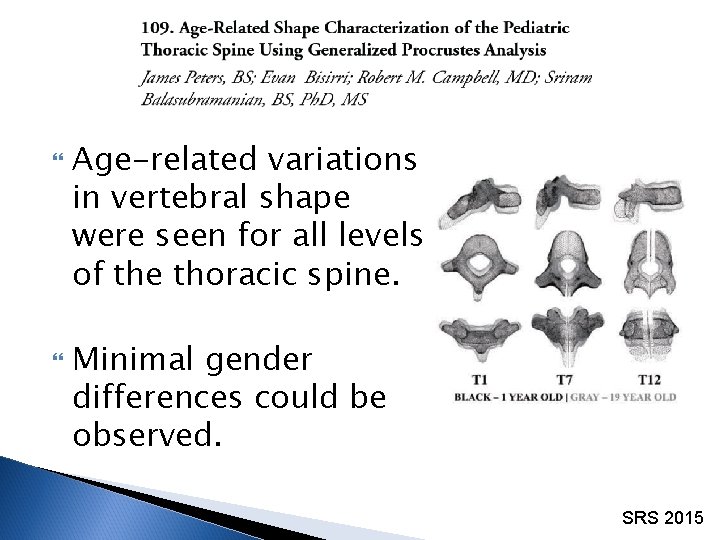 109. Age-Related Shape Characterization of the Pediatric Thoracic Spine Using Generalized Procrustes Analysis
James Peters, BS; Evan Bisirri; Robert M. Campbell, MD; Sriram Balasubramanian, BS, PhD, MS

Age-related variations in vertebral shape were seen for all levels of the thoracic spine.

Minimal gender differences could be observed.

T1 T7 T12
BLACK – 1 YEAR OLD | GRAY – 19 YEAR OLD

SRS 2015